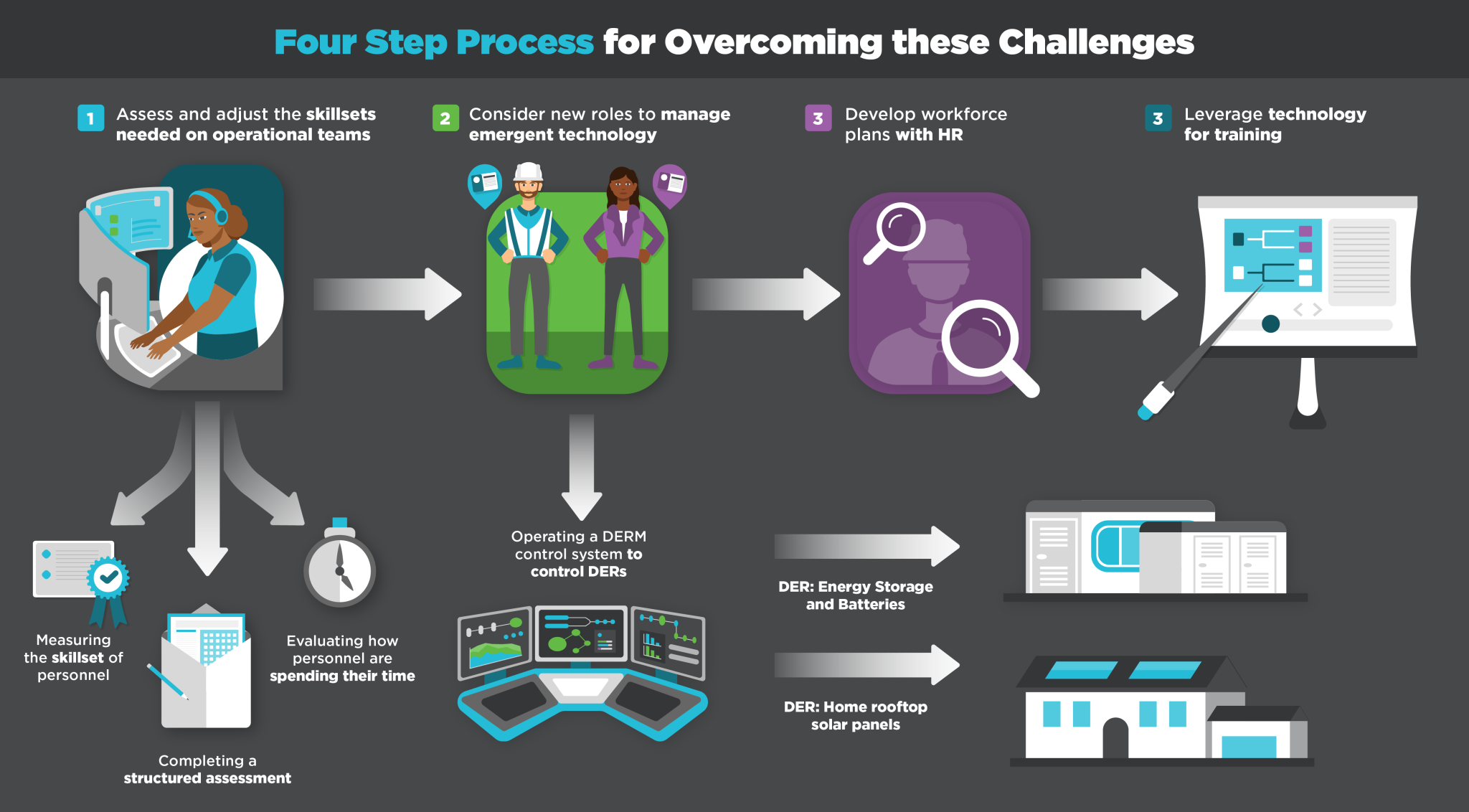 Four Step Process for Overcoming these Challenges

1 Assess and adjust the skillsets needed on operational teams

2 Consider new roles to manage emergent technology

3 Develop workforce plans with HR

3 Leverage technology for training

Measuring the skillset of personnel

Completing a structured assessment

Evaluating how personnel are spending their time

Operating a DERM control system to control DERs

DER: Energy Storage and Batteries

DER: Home rooftop solar panels